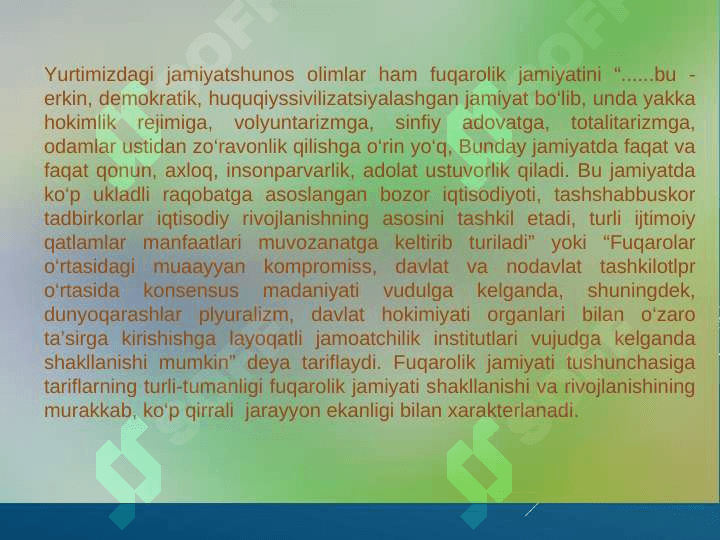 Yurtimizdagi jamiyatshunos olimlar ham fuqarolik jamiyatini “......bu - erkin, demokratik, huquqiyssivilizatsiyalashgan jamiyat bo‘lib, unda yakka hokimlik rejimiga, volyuntarizmga, sinfiy adovatga, totalitarizmga, odamlar ustidan zo‘ravonlik qilishga o‘rin yo‘q, Bunday jamiyatda faqat va faqat qonun, axloq, insonparvarlik, adolat ustuvorlik qiladi. Bu jamiyatda ko‘p ukladli raqobatga asoslangan bozor iqtisodiyoti, tashshabbuskor tadbirkorlar iqtisodiy rivojlanishning asosini tashkil etadi, turli ijtimoiy qatlamlar manfaatlari muvozanatga keltirib turiladi” yoki “Fuqarolar o‘rtasidagi muaayyan kompromiss, davlat va nodavlat tashkilotlpr o‘rtasida konsensus madaniyati vudulga kelganda, shuningdek, dunyoqarashlar plyuralizm, davlat hokimiyati organlari bilan o‘zaro ta’sirga kirishishga layoqatli jamoatchilik institutlari vujudga kelganda shakllanishi mumkin” deya tariflaydi. Fuqarolik jamiyati tushunchasiga tariflarning turli-tumanligi fuqarolik jamiyati shakllanishi va rivojlanishining murakkab, ko‘p qirrali jarayyon ekanligi bilan xarakterlanadi.